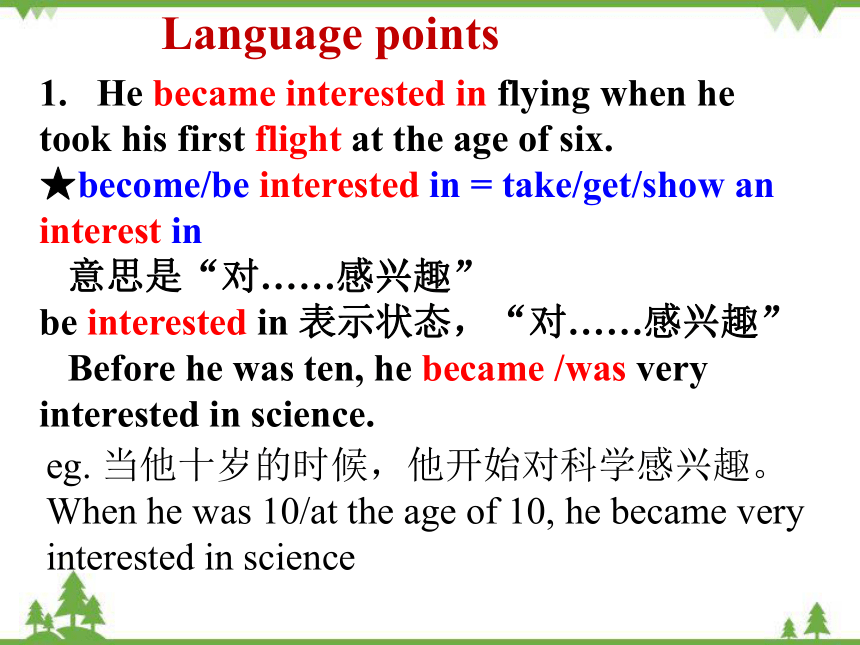 Language points

1. He became interested in flying when he took his first flight at the age of six.

★become/be interested in = take/get/show an interest in

意思是“对……感兴趣”

be interested in 表示状态，“对……感兴趣”

Before he was ten, he became /was very interested in science.

eg. 当他十岁的时候，他开始对科学感兴趣。

When he was 10/at the age of 10, he became very interested in science